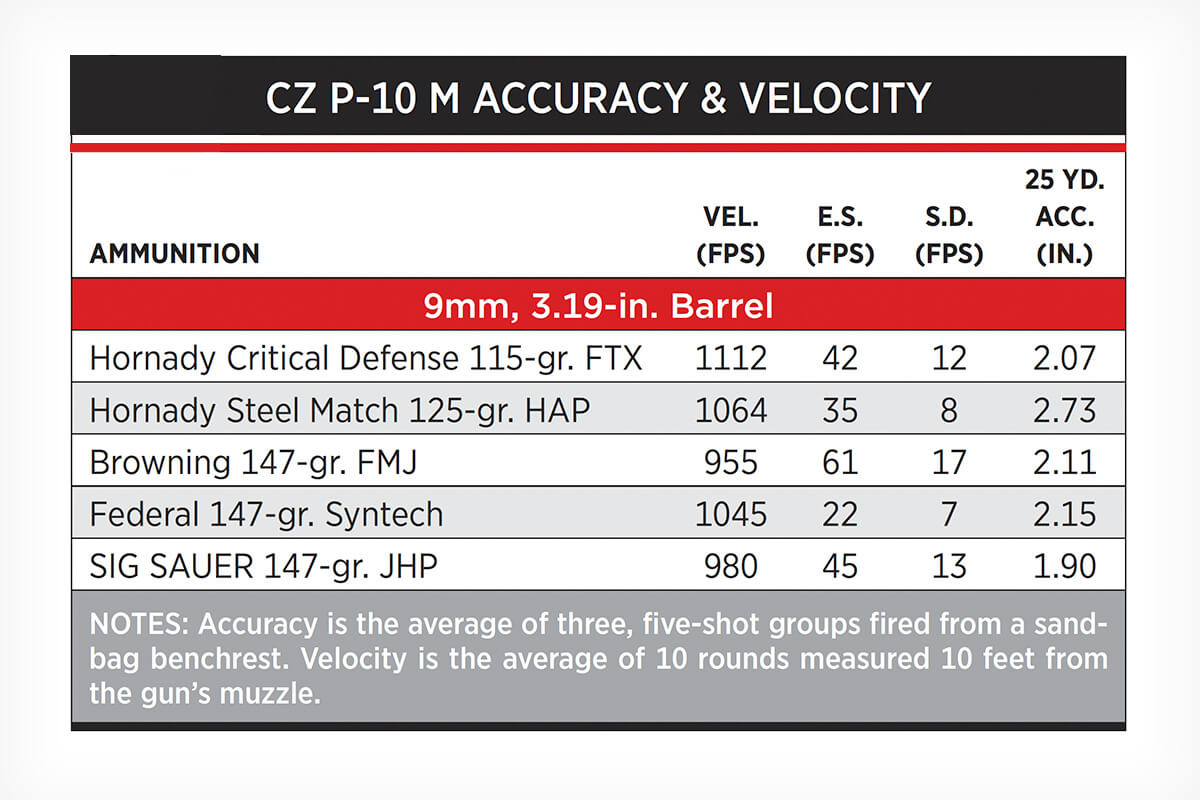 CZ P-10 M ACCURACY & VELOCITY

| AMMUNITION | VEL. (FPS) | E.S. (FPS) | S.D. (FPS) | 25 YD. ACC. (IN.) |
|---|---|---|---|---|
| 9mm, 3.19-in. Barrel | | | | |
| Hornady Critical Defense 115-gr. FTX | 1112 | 42 | 12 | 2.07 |
| Hornady Steel Match 125-gr. HAP | 1064 | 35 | 8 | 2.73 |
| Browning 147-gr. FMJ | 955 | 61 | 17 | 2.11 |
| Federal 147-gr. Syntech | 1045 | 22 | 7 | 2.15 |
| SIG SAUER 147-gr. JHP | 980 | 45 | 13 | 1.90 |

NOTES: Accuracy is the average of three, five-shot groups fired from a sandbag benchrest. Velocity is the average of 10 rounds measured 10 feet from the gun's muzzle.